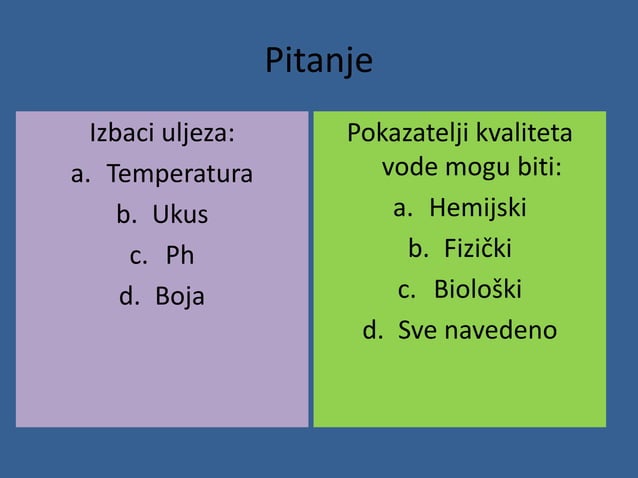 Pitanje

Izbaci uljeza:
a. Temperatura
b. Ukus
c. Ph
d. Boja

Pokazatelji kvaliteta vode mogu biti:
a. Hemijski
b. Fizički
c. Biološki
d. Sve navedeno